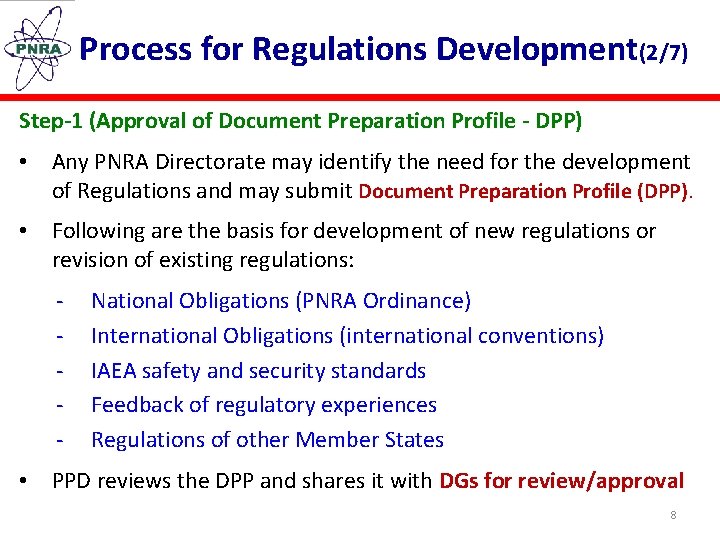 PNRA

Process for Regulations Development(2/7)

Step-1 (Approval of Document Preparation Profile - DPP)

• Any PNRA Directorate may identify the need for the development of Regulations and may submit Document Preparation Profile (DPP).

• Following are the basis for development of new regulations or revision of existing regulations:

- National Obligations (PNRA Ordinance)
- International Obligations (international conventions)
- IAEA safety and security standards
- Feedback of regulatory experiences
- Regulations of other Member States

• PPD reviews the DPP and shares it with DGs for review/approval

8